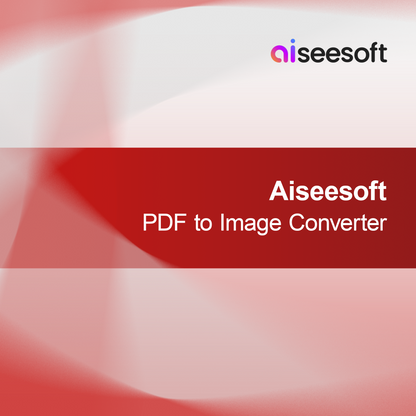 aiseesoft

Aiseesoft
PDF to Image Converter